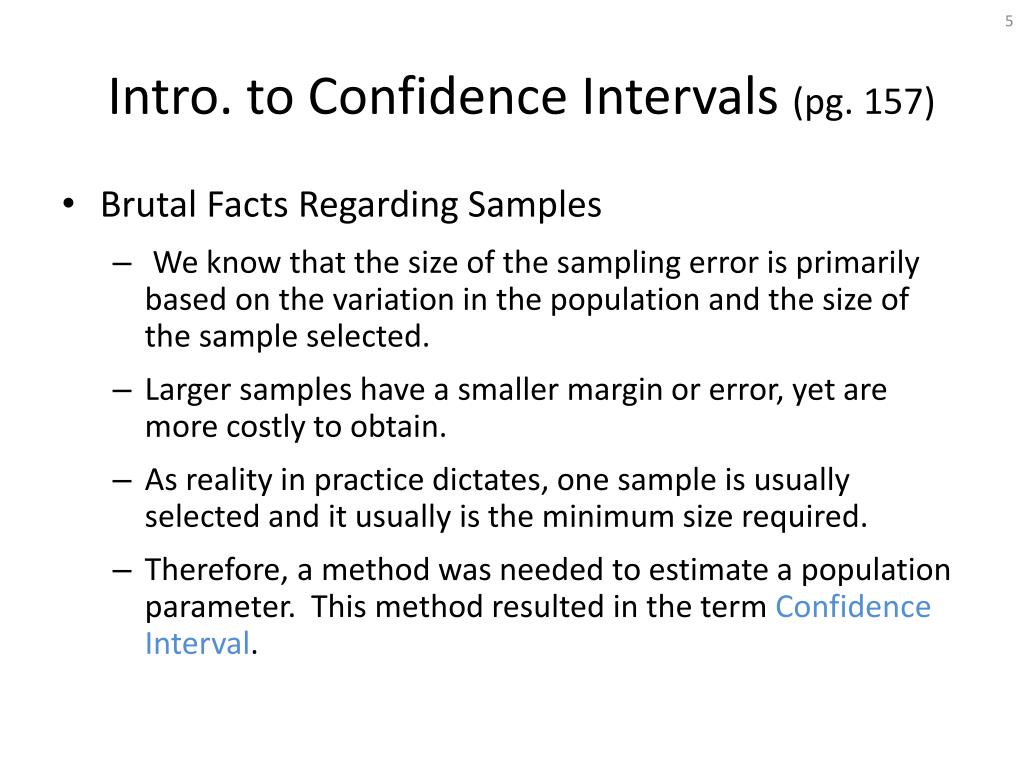 5

Intro. to Confidence Intervals (pg. 157)

• Brutal Facts Regarding Samples

– We know that the size of the sampling error is primarily based on the variation in the population and the size of the sample selected.

– Larger samples have a smaller margin or error, yet are more costly to obtain.

– As reality in practice dictates, one sample is usually selected and it usually is the minimum size required.

– Therefore, a method was needed to estimate a population parameter. This method resulted in the term Confidence Interval.